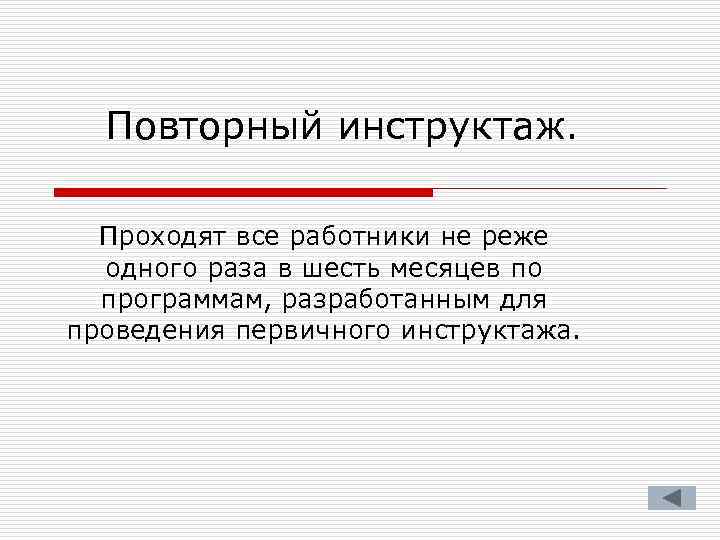 Повторный инструктаж.

Проходят все работники не реже одного раза в шесть месяцев по программам, разработанным для проведения первичного инструктажа.